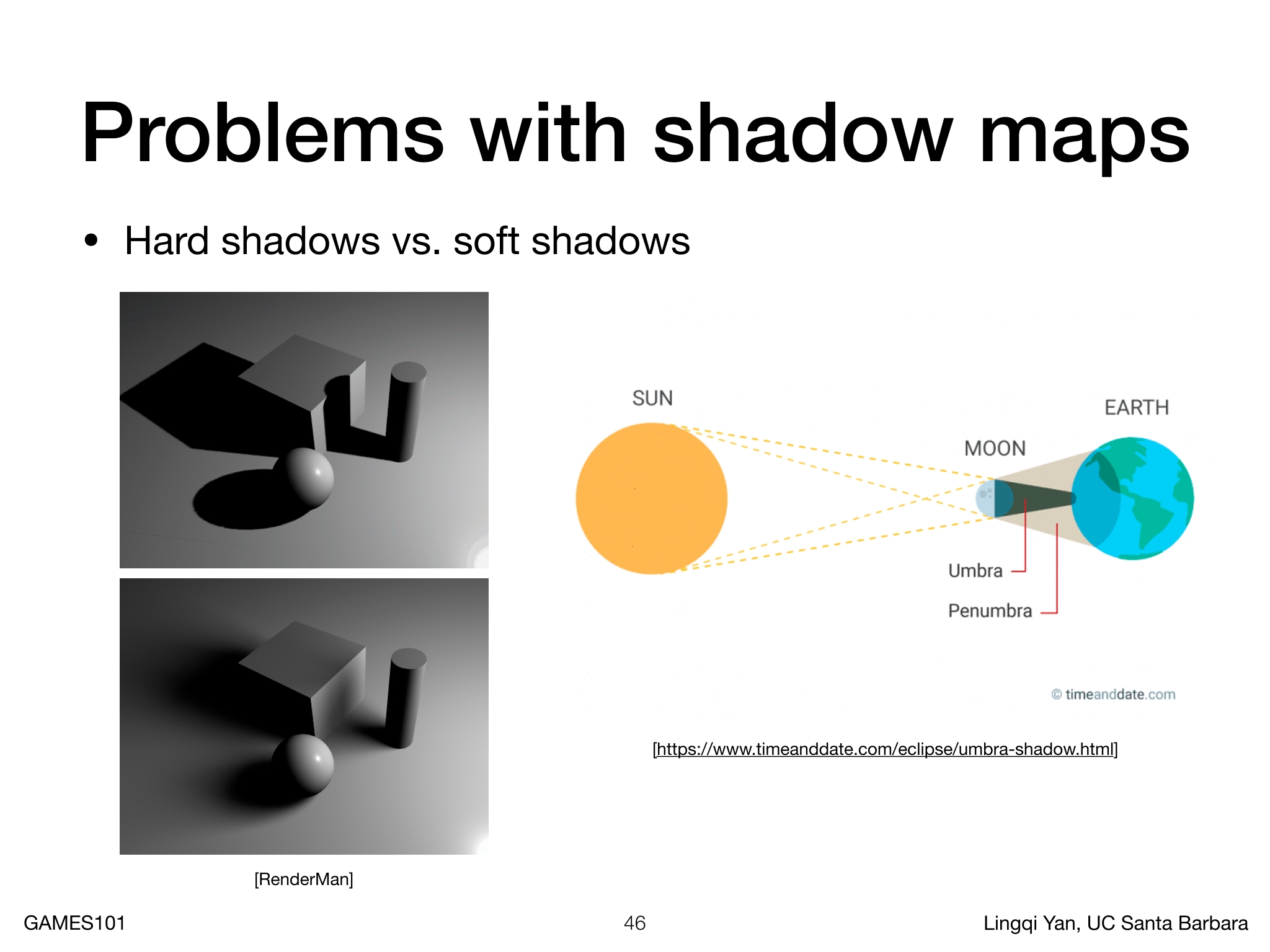 Problems with shadow maps

• Hard shadows vs. soft shadows

SUN

EARTH

MOON

Umbra

Penumbra

© timeanddate.com

[https://www.timeanddate.com/eclipse/umbra-shadow.html]

[RenderMan]

GAMES101

46

Lingqi Yan, UC Santa Barbara